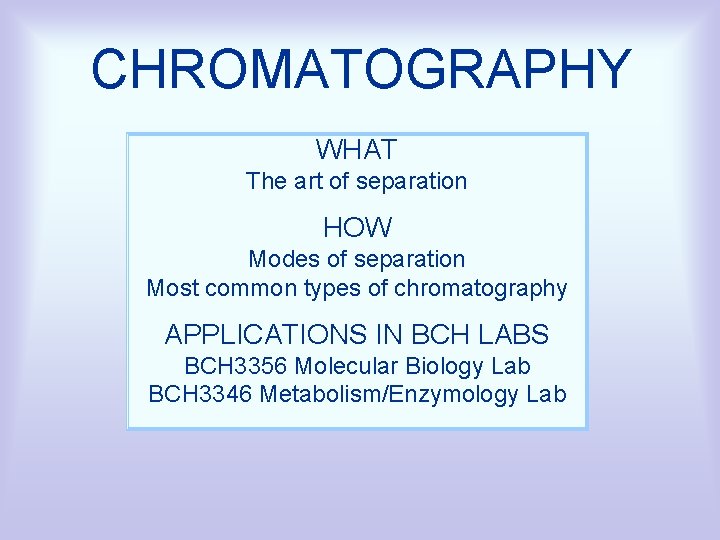 CHROMATOGRAPHY

WHAT
The art of separation

HOW
Modes of separation
Most common types of chromatography

APPLICATIONS IN BCH LABS
BCH3356 Molecular Biology Lab
BCH3346 Metabolism/Enzymology Lab